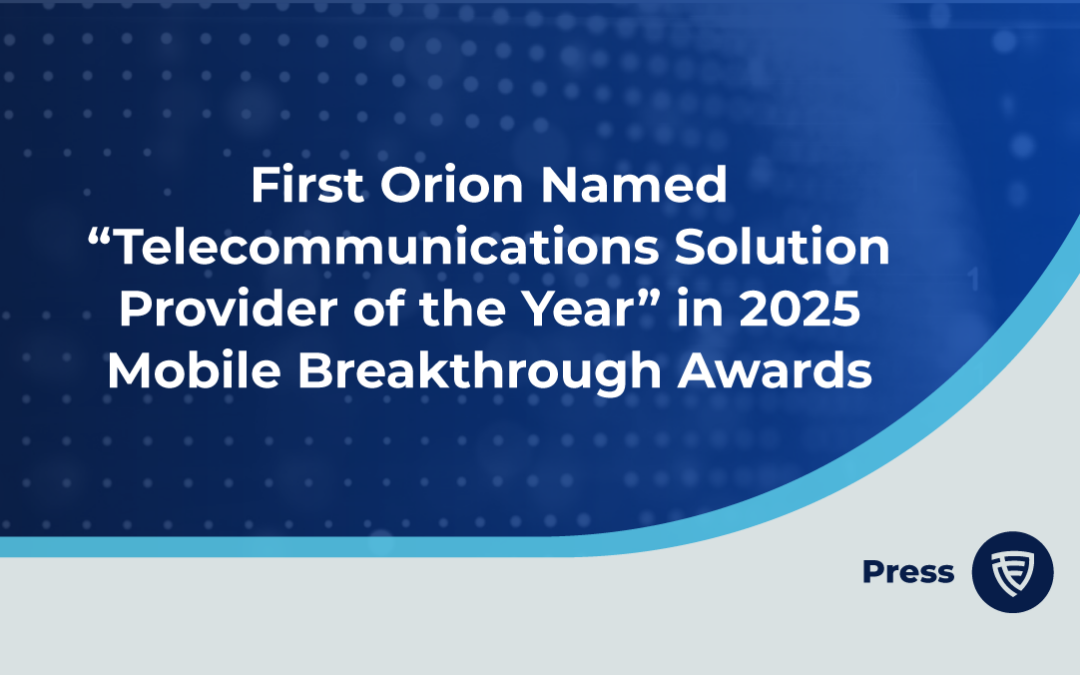 First Orion Named “Telecommunications Solution Provider of the Year” in 2025 Mobile Breakthrough Awards

Press